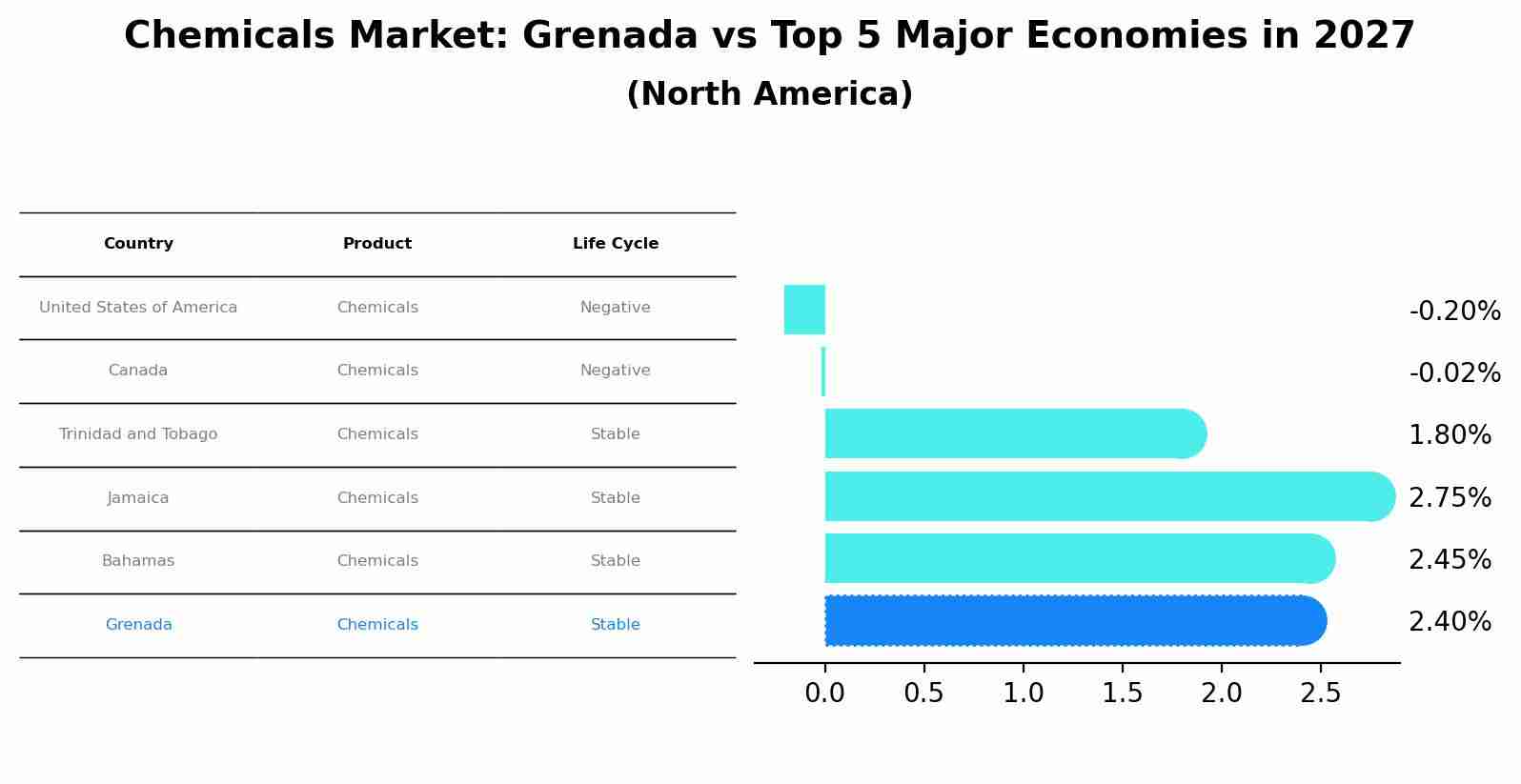 Chemicals Market: Grenada vs Top 5 Major Economies in 2027
(North America)

| Country | Product | Life Cycle |
|---|---|---|
| United States of America | Chemicals | Negative |
| Canada | Chemicals | Negative |
| Trinidad and Tobago | Chemicals | Stable |
| Jamaica | Chemicals | Stable |
| Bahamas | Chemicals | Stable |
| Grenada | Chemicals | Stable |

-0.20%
-0.02%
1.80%
2.75%
2.45%
2.40%

0.0 0.5 1.0 1.5 2.0 2.5